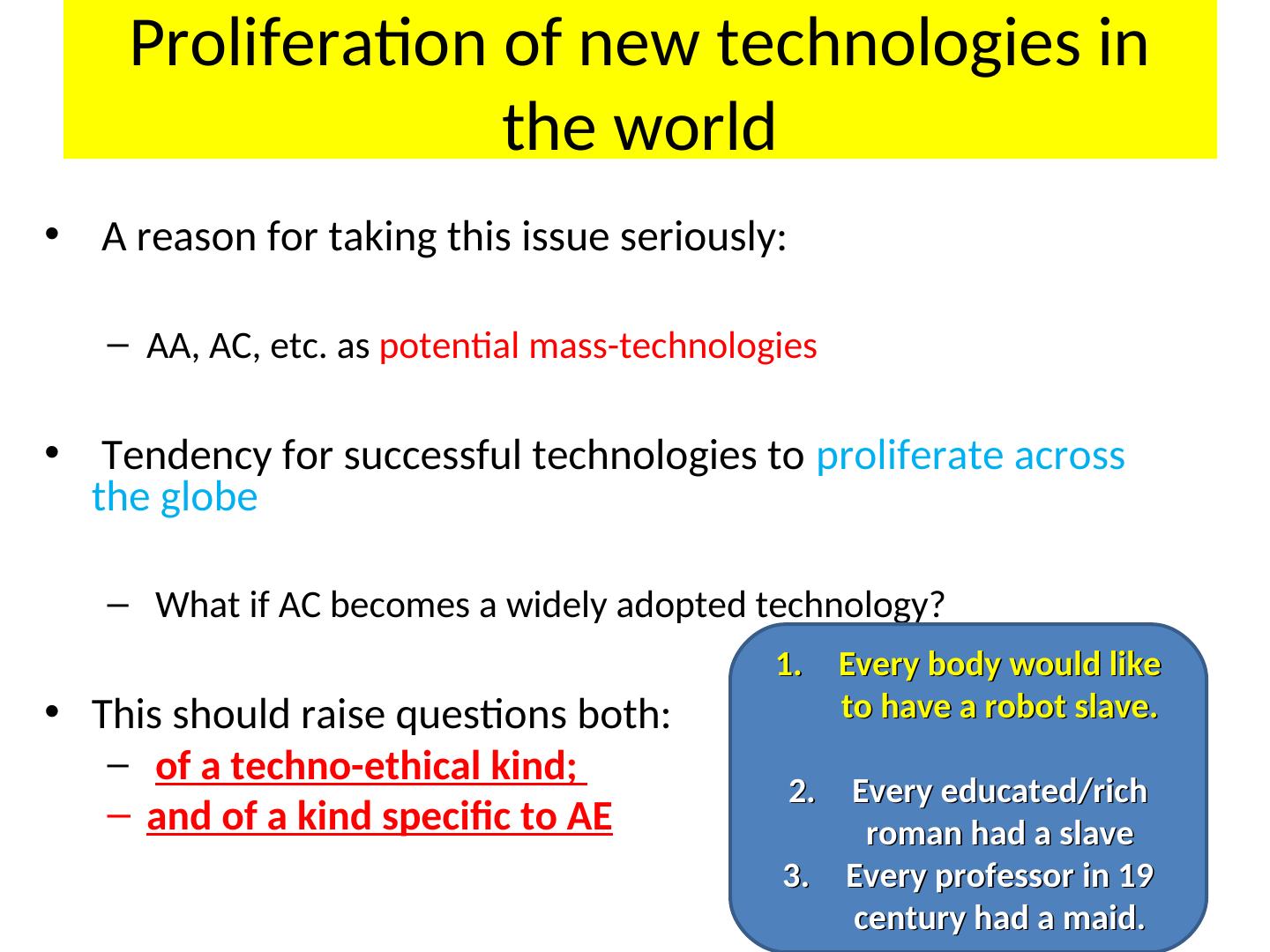 Proliferation of new technologies in the world

• A reason for taking this issue seriously:

– AA, AC, etc. as potential mass-technologies

• Tendency for successful technologies to proliferate across the globe

– What if AC becomes a widely adopted technology?

• This should raise questions both:
– of a techno-ethical kind;
– and of a kind specific to AE

1. Every body would like to have a robot slave.

2. Every educated/rich roman had a slave
3. Every professor in 19 century had a maid.